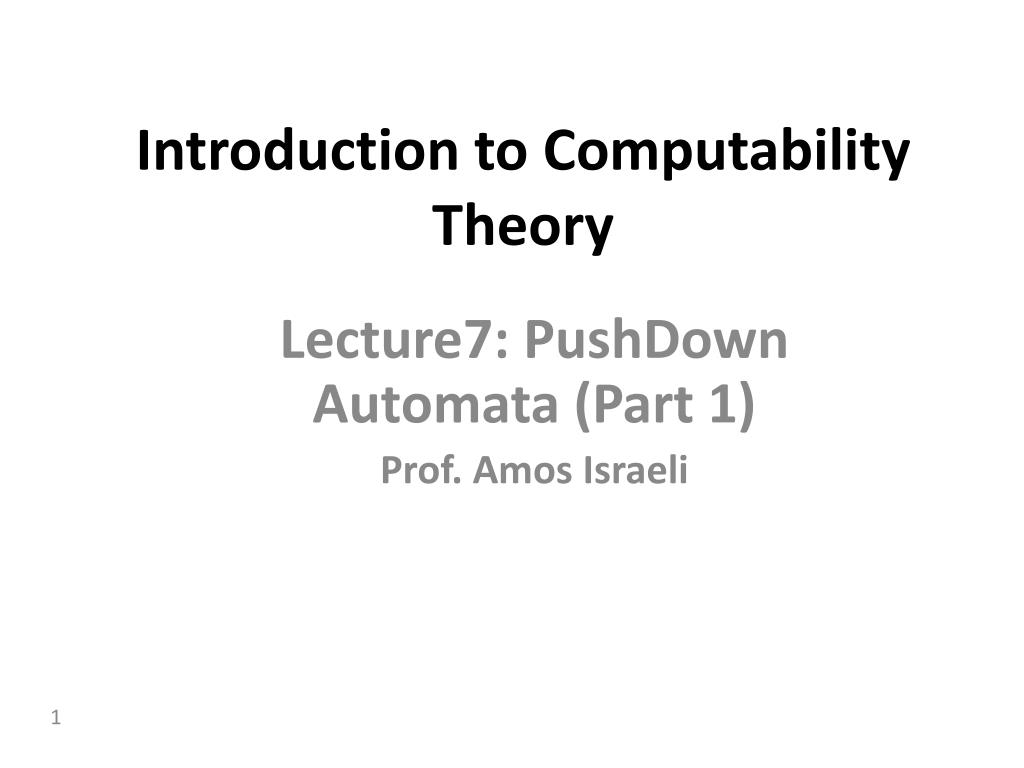 Introduction to Computability Theory

Lecture7: PushDown Automata (Part 1)

Prof. Amos Israeli

1